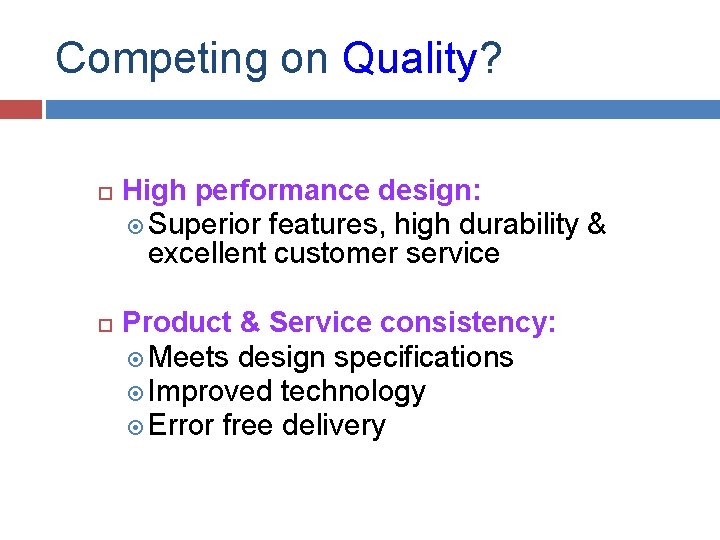 Competing on Quality?

High performance design:

Superior features, high durability & excellent customer service

Product & Service consistency:

Meets design specifications

Improved technology

Error free delivery